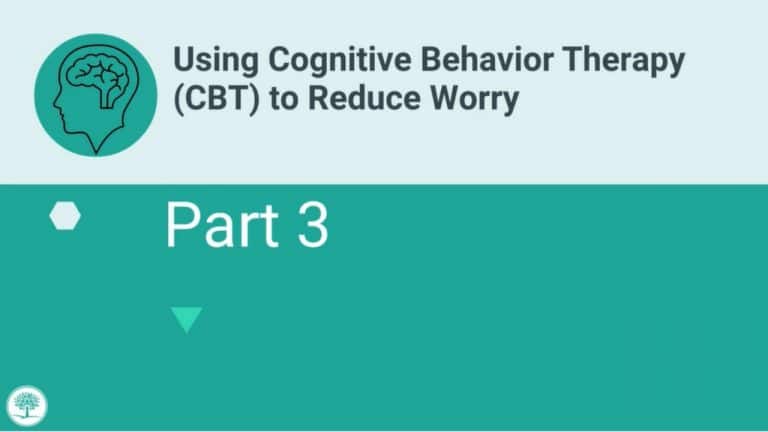 Using Cognitive Behavior Therapy (CBT) to Reduce Worry

Part 3